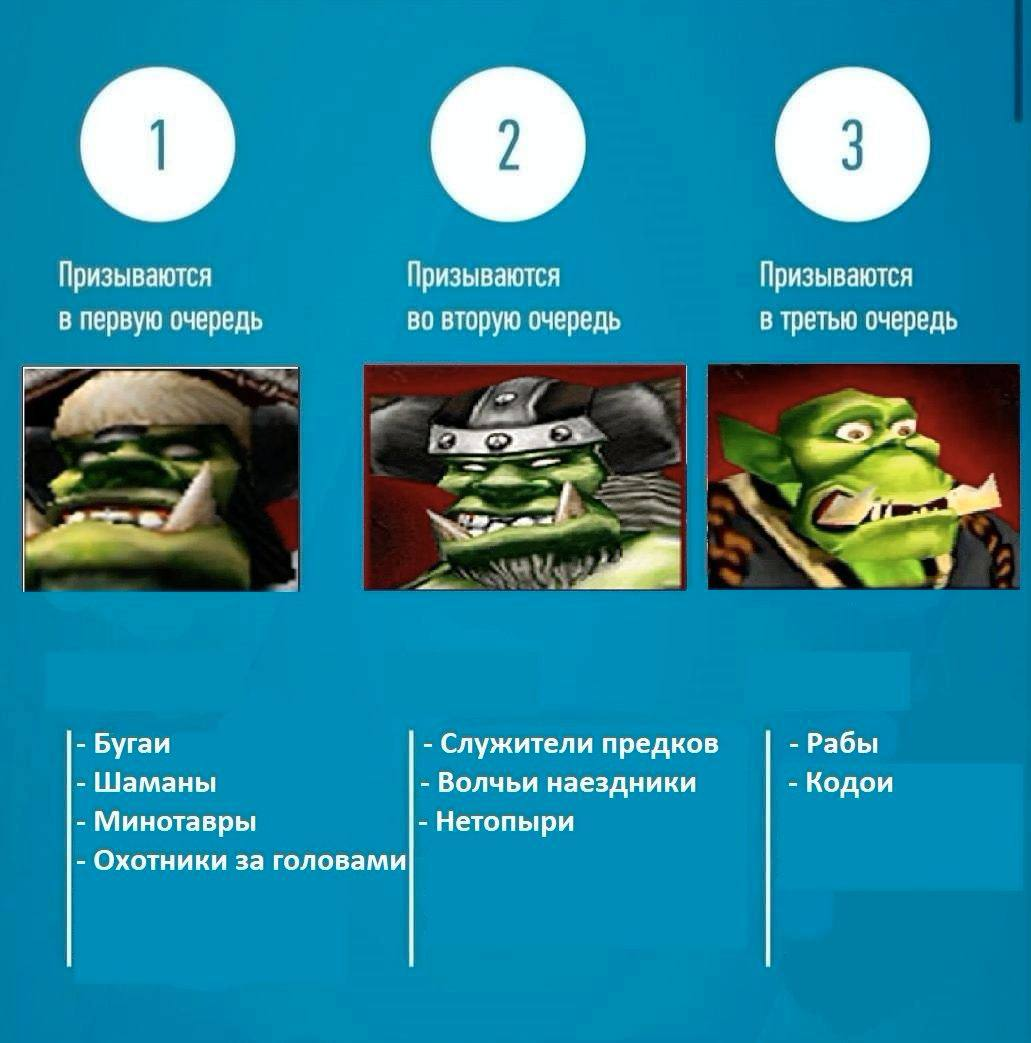 1

Призываются в первую очередь

- Бугаи
- Шаманы
- Минотавры
- Охотники за головами

2

Призываются во вторую очередь

- Служители предков
- Волчьи наездники
- Нетопыри

3

Призываются в третью очередь

- Рабы
- Кодои